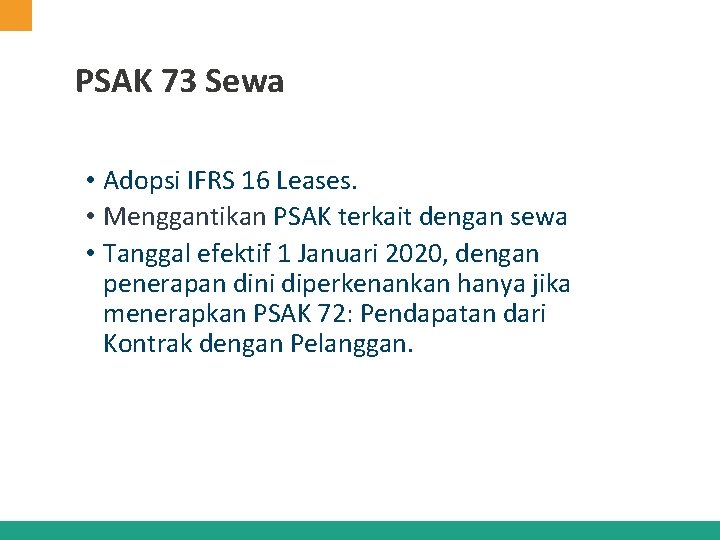 PSAK 73 Sewa

• Adopsi IFRS 16 Leases.
• Menggantikan PSAK terkait dengan sewa
• Tanggal efektif 1 Januari 2020, dengan penerapan dini diperkenankan hanya jika menerapkan PSAK 72: Pendapatan dari Kontrak dengan Pelanggan.